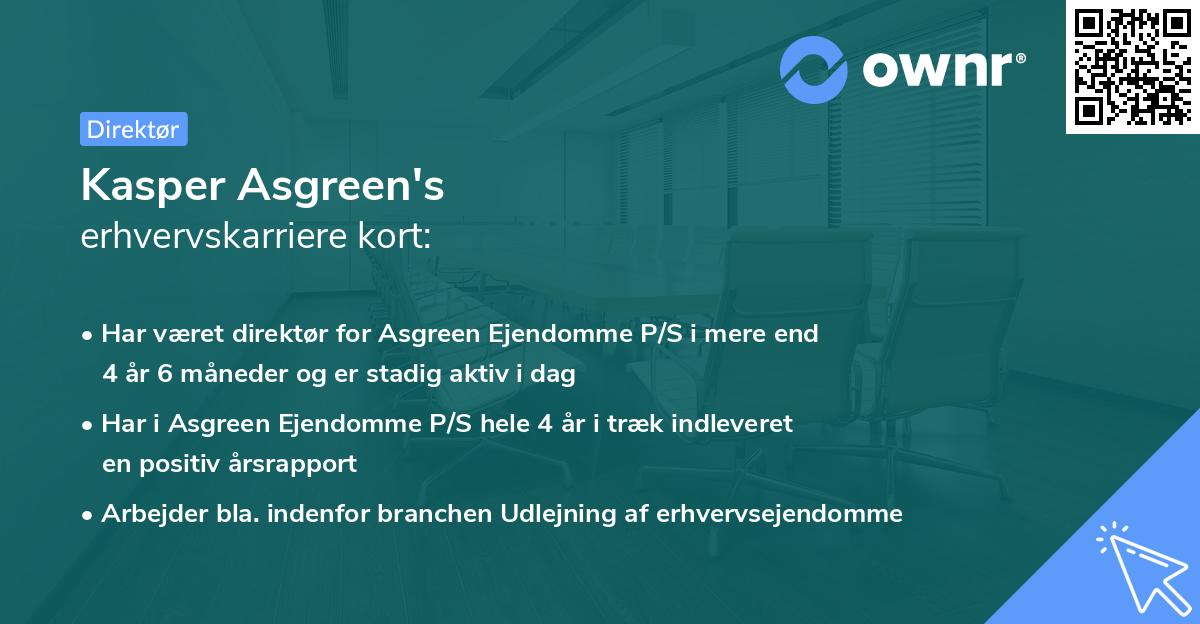 ownr®

Direktør

Kasper Asgreen's
erhvervskarriere kort:

• Har været direktør for Asgreen Ejendomme P/S i mere end 4 år 6 måneder og er stadig aktiv i dag

• Har i Asgreen Ejendomme P/S hele 4 år i træk indleveret en positiv årsrapport

• Arbejder bla. indenfor branchen Udlejning af erhvervsejendomme